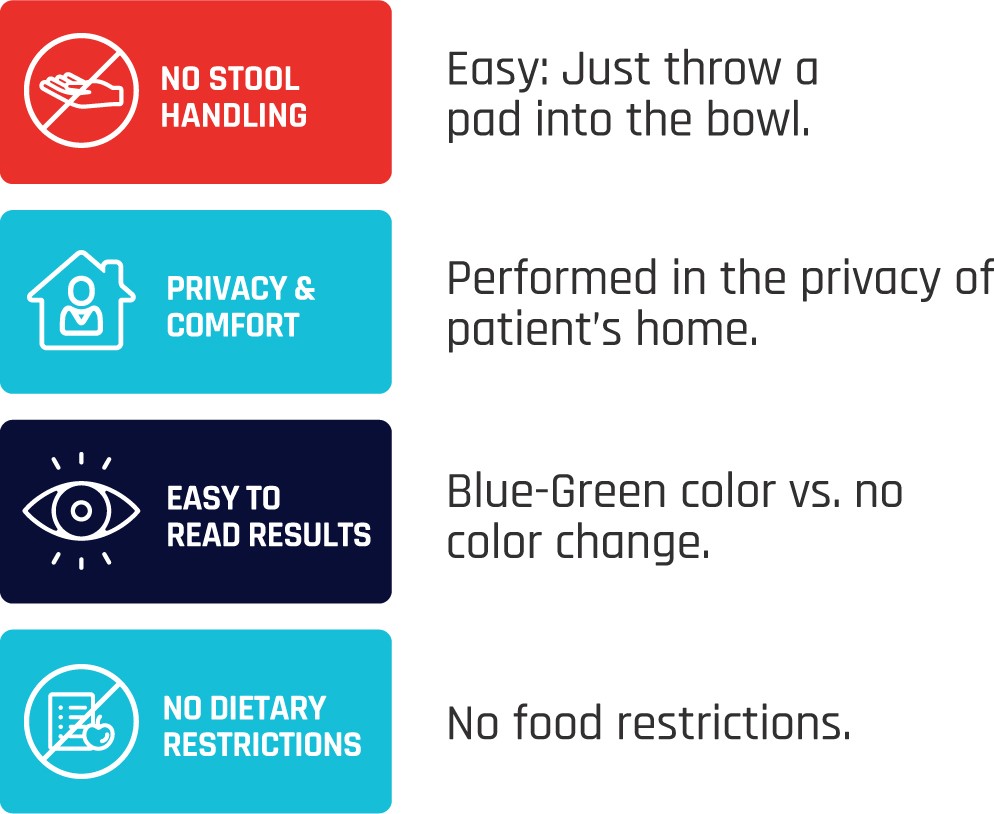 NO STOOL HANDLING

Easy: Just throw a pad into the bowl.

PRIVACY & COMFORT

Performed in the privacy of patient's home.

EASY TO READ RESULTS

Blue-Green color vs. no color change.

NO DIETARY RESTRICTIONS

No food restrictions.